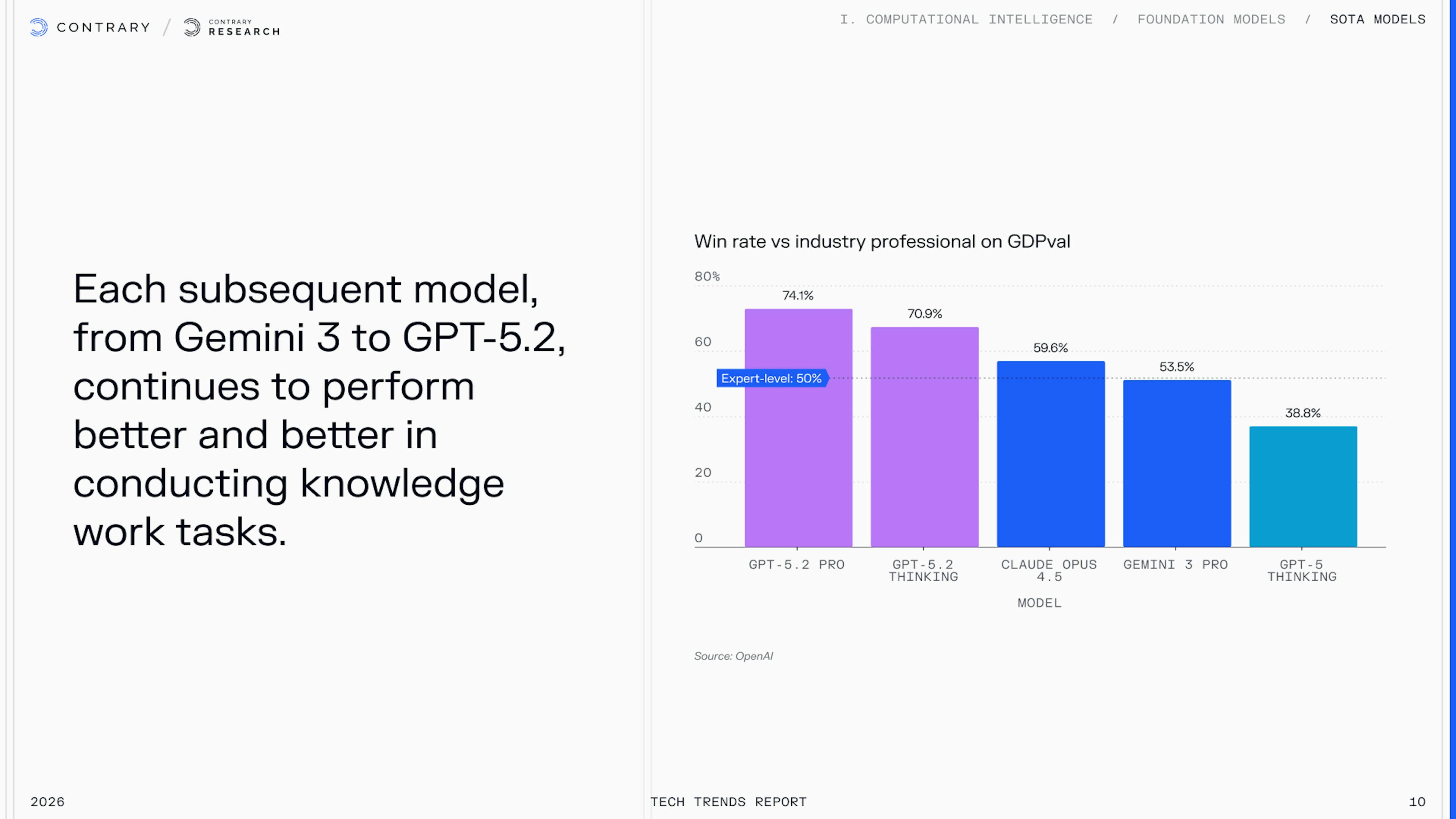 CONTRARY / CONTRARY RESEARCH

I. COMPUTATIONAL INTELLIGENCE / FOUNDATION MODELS / SOTA MODELS

Each subsequent model, from Gemini 3 to GPT-5.2, continues to perform better and better in conducting knowledge work tasks.

Win rate vs industry professional on GDPval

80%
60
40
20
0

Expert-level: 50%

74.1%
70.9%
59.6%
53.5%
38.8%

GPT-5.2 PRO
GPT-5.2 THINKING
CLAUDE OPUS 4.5
GEMINI 3 PRO
GPT-5 THINKING

MODEL

Source: OpenAI

2026

TECH TRENDS REPORT

10